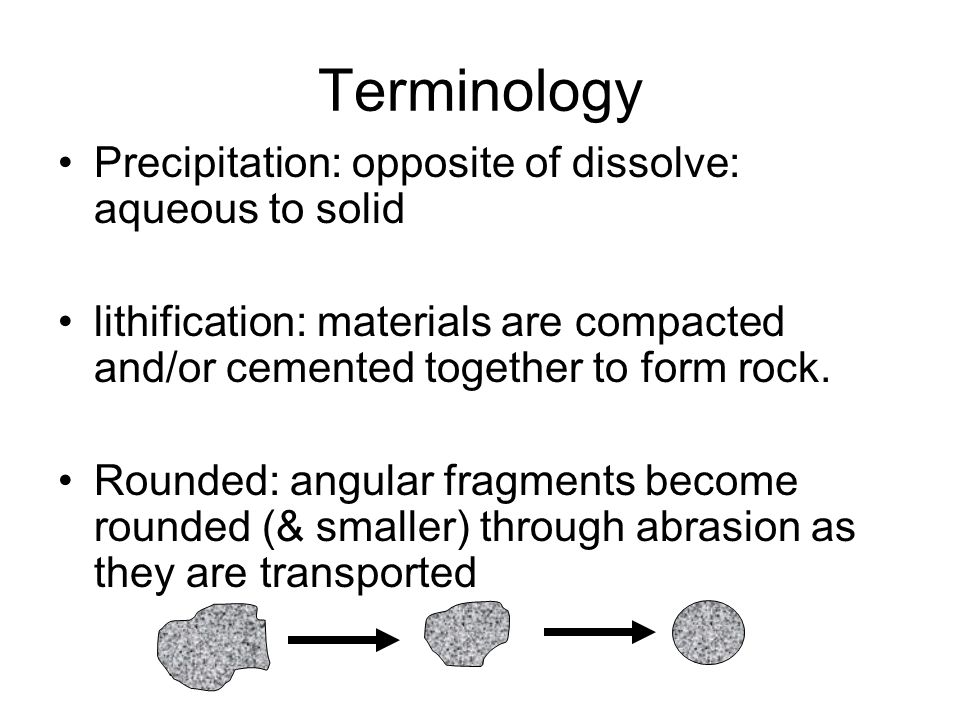 Terminology

• Precipitation: opposite of dissolve: aqueous to solid

• lithification: materials are compacted and/or cemented together to form rock.

• Rounded: angular fragments become rounded (& smaller) through abrasion as they are transported